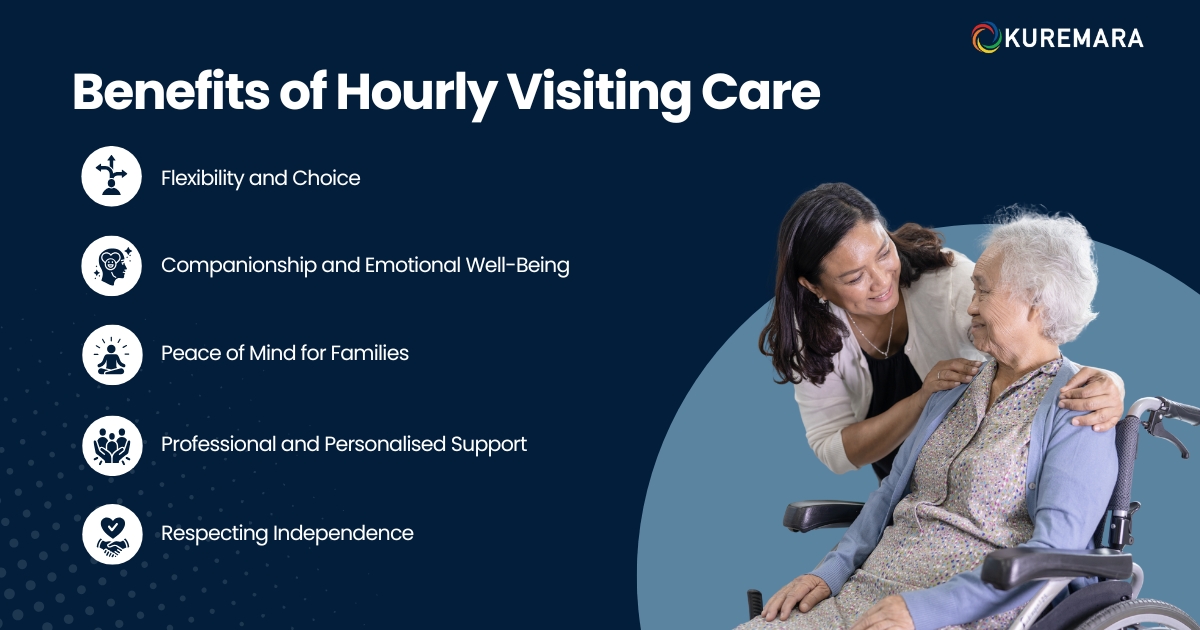 KUREMARA

Benefits of Hourly Visiting Care

Flexibility and Choice

Companionship and Emotional Well-Being

Peace of Mind for Families

Professional and Personalised Support

Respecting Independence